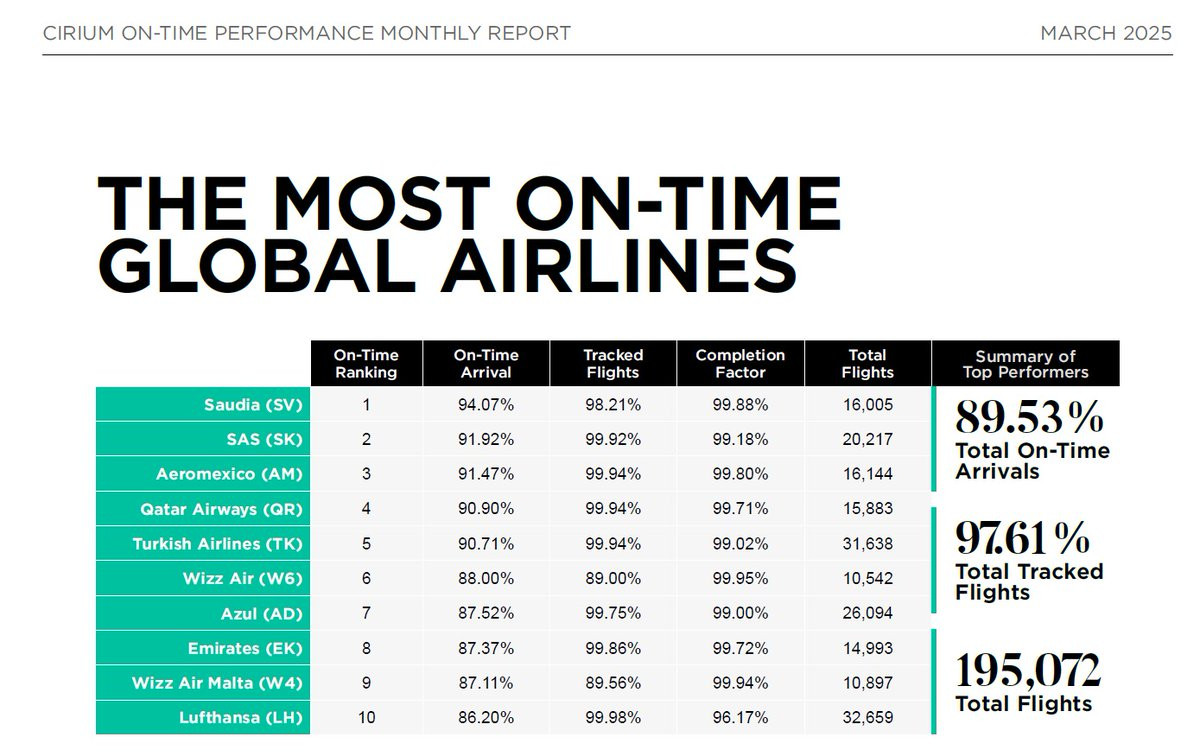 CIRIUM ON-TIME PERFORMANCE MONTHLY REPORT

MARCH 2025

THE MOST ON-TIME GLOBAL AIRLINES

| | On-Time Ranking | On-Time Arrival | Tracked Flights | Completion Factor | Total Flights |
|---|---|---|---|---|---|
| Saudia (SV) | 1 | 94.07% | 98.21% | 99.88% | 16,005 |
| SAS (SK) | 2 | 91.92% | 99.92% | 99.18% | 20,217 |
| Aeromexico (AM) | 3 | 91.47% | 99.94% | 99.80% | 16,144 |
| Qatar Airways (QR) | 4 | 90.90% | 99.94% | 99.71% | 15,883 |
| Turkish Airlines (TK) | 5 | 90.71% | 99.94% | 99.02% | 31,638 |
| Wizz Air (W6) | 6 | 88.00% | 89.00% | 99.95% | 10,542 |
| Azul (AD) | 7 | 87.52% | 99.75% | 99.00% | 26,094 |
| Emirates (EK) | 8 | 87.37% | 99.86% | 99.72% | 14,993 |
| Wizz Air Malta (W4) | 9 | 87.11% | 89.56% | 99.94% | 10,897 |
| Lufthansa (LH) | 10 | 86.20% | 99.98% | 96.17% | 32,659 |

Summary of Top Performers

89.53%
Total On-Time Arrivals

97.61%
Total Tracked Flights

195,072
Total Flights